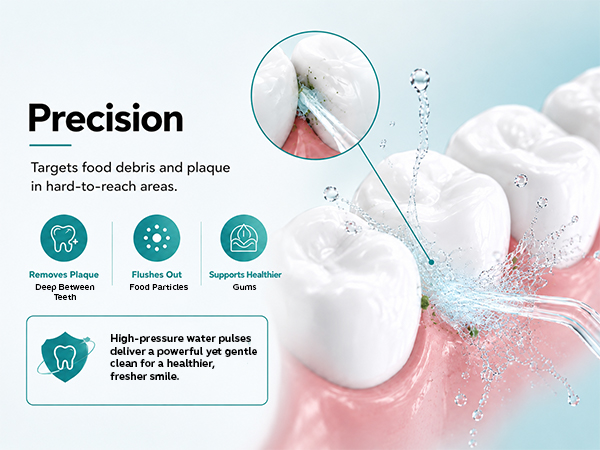 Precision

Targets food debris and plaque in hard-to-reach areas.

Removes Plaque
Deep Between Teeth

Flushes Out
Food Particles

Supports Healthier
Gums

High-pressure water pulses deliver a powerful yet gentle clean for a healthier, fresher smile.